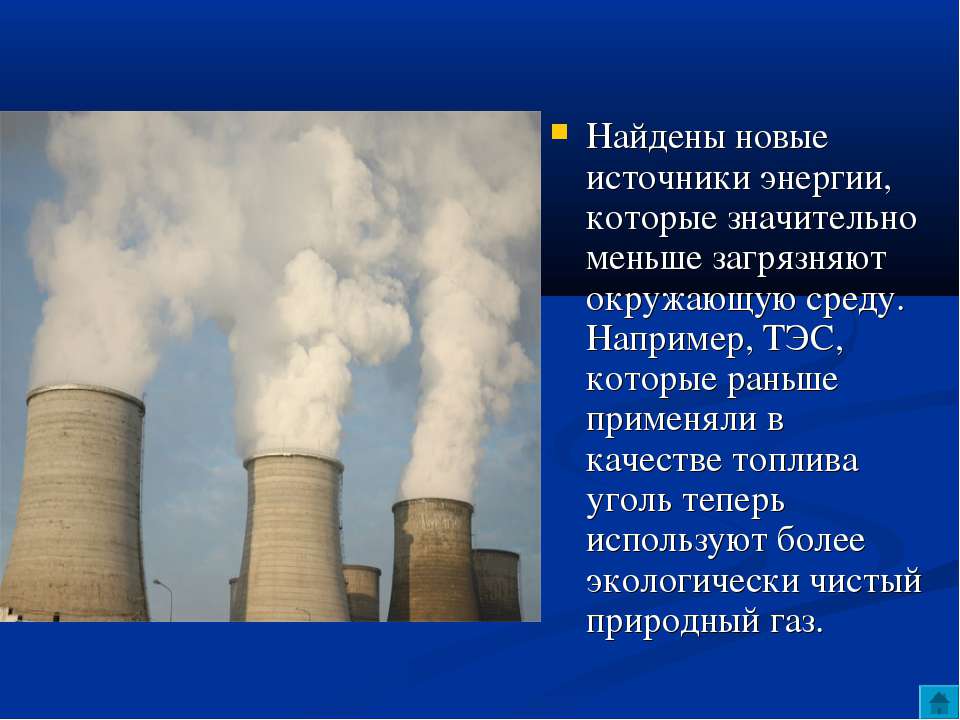 Найдены новые источники энергии, которые значительно меньше загрязняют окружающую среду. Например, ТЭС, которые раньше применяли в качестве топлива уголь теперь используют более экологически чистый природный газ.